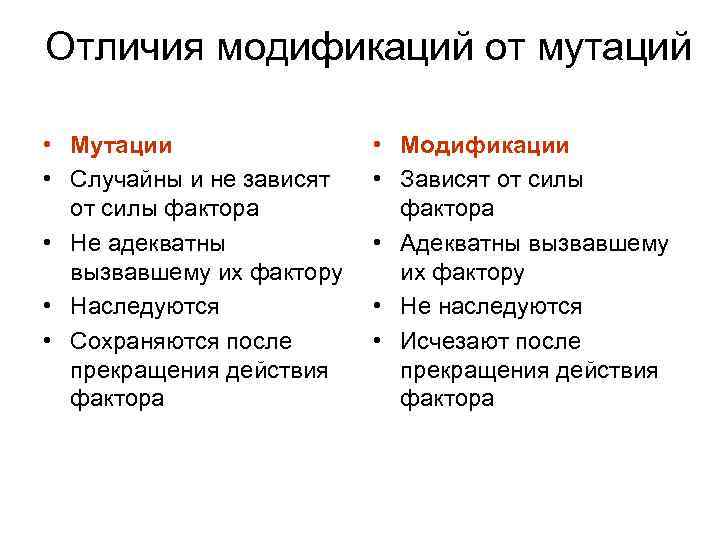 Отличия модификаций от мутаций

• Мутации
• Случайны и не зависят от силы фактора
• Не адекватны вызвавшему их фактору
• Наследуются
• Сохраняются после прекращения действия фактора

• Модификации
• Зависят от силы фактора
• Адекватны вызвавшему их фактору
• Не наследуются
• Исчезают после прекращения действия фактора